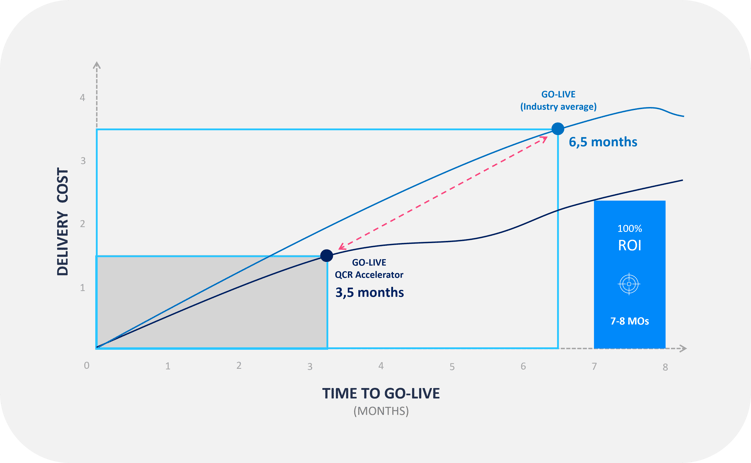 DELIVERY COST

4
3
2
1

GO-LIVE
(Industry average)

6,5 months

GO-LIVE
QCR Accelerator

3,5 months

100%
ROI

7-8 MOs

0 1 2 3 4 5 6 7 8

TIME TO GO-LIVE
(MONTHS)